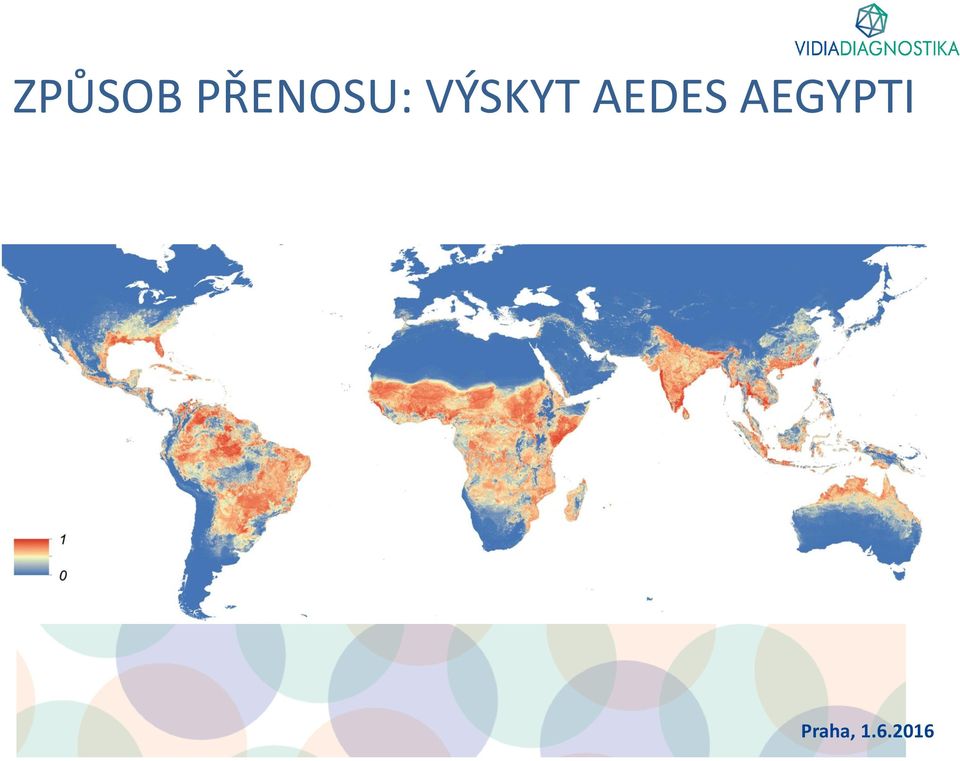 VIDIADIAGNOSTIKA

ZPŮSOB PŘENOSU: VÝSKYT AEDES AEGYPTI

1

0

Praha, 1.6.2016